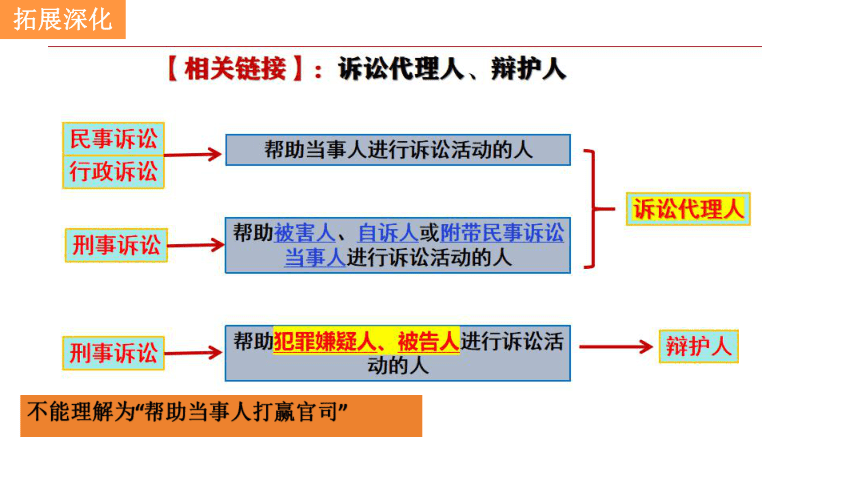 拓展深化

【相关链接】：诉讼代理人、辩护人

民事诉讼
行政诉讼

帮助当事人进行诉讼活动的人

刑事诉讼

帮助被害人、自诉人或附带民事诉讼当事人进行诉讼活动的人

诉讼代理人

刑事诉讼

帮助犯罪嫌疑人、被告人进行诉讼活动的人

辩护人

不能理解为“帮助当事人打赢官司”